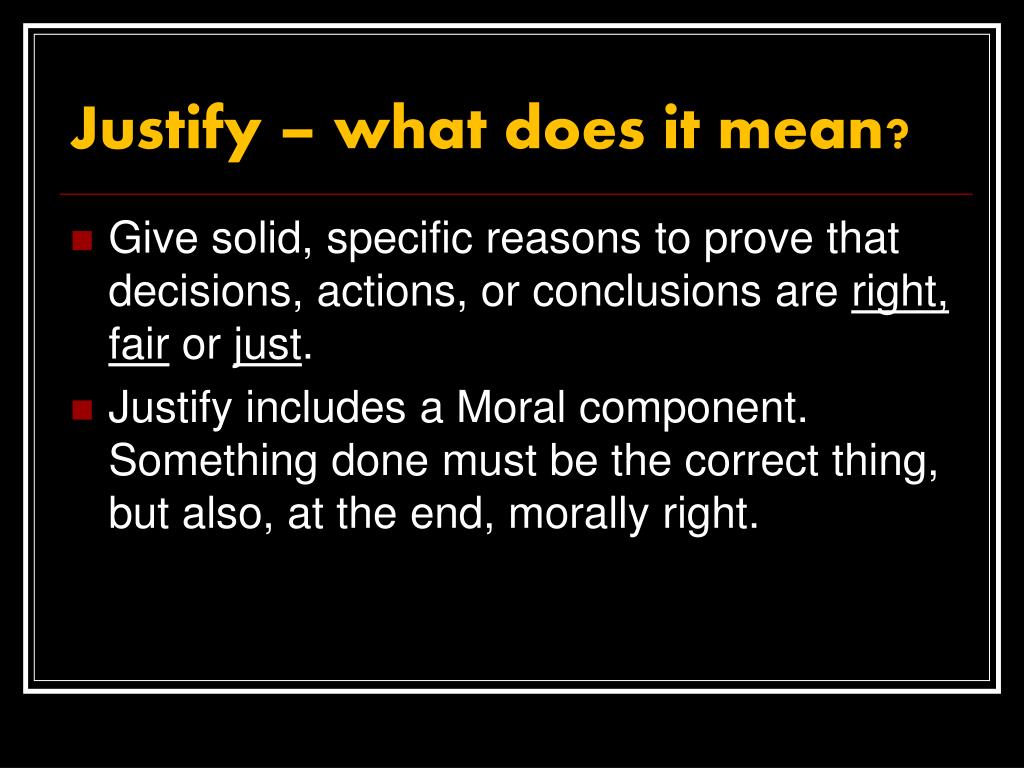 Justify – what does it mean?

Give solid, specific reasons to prove that decisions, actions, or conclusions are right, fair or just.

Justify includes a Moral component. Something done must be the correct thing, but also, at the end, morally right.